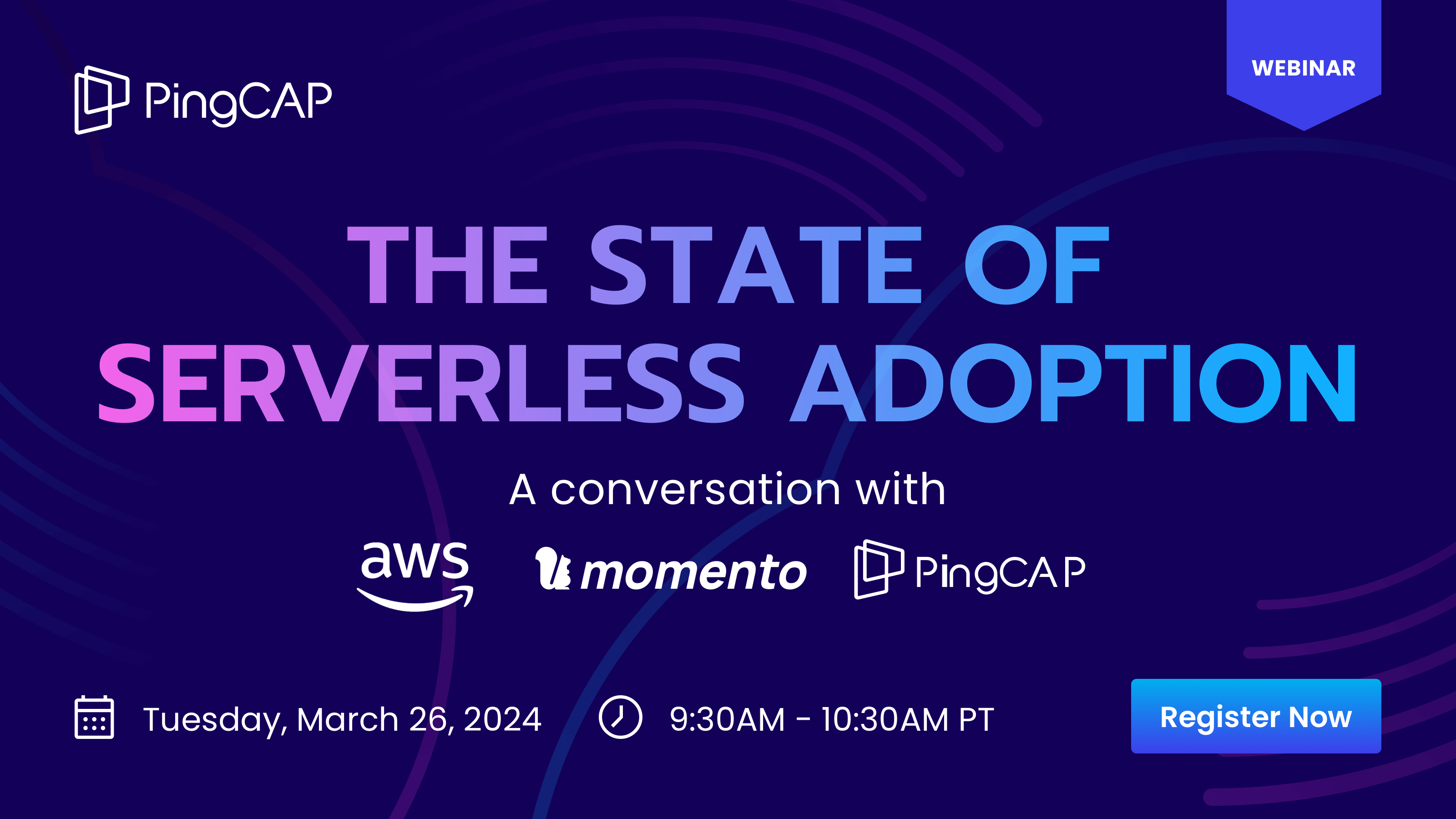 PingCAP

WEBINAR

THE STATE OF SERVERLESS ADOPTION

A conversation with

aws momento PingCAP

Tuesday, March 26, 2024

9:30AM - 10:30AM PT

Register Now